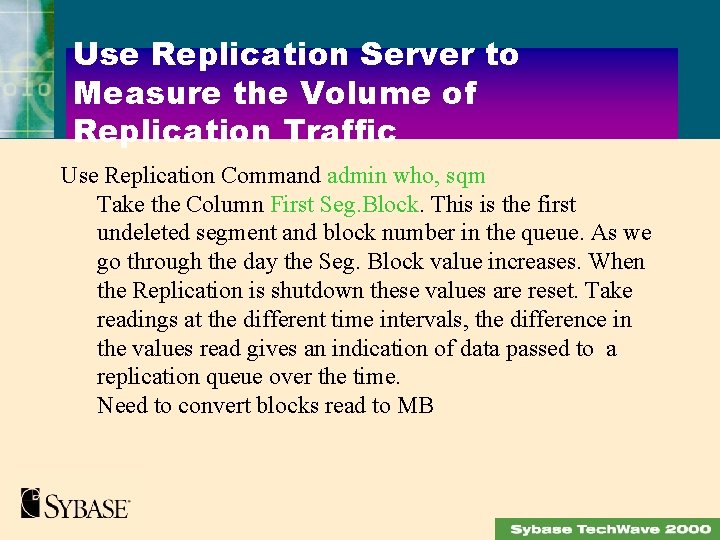 Use Replication Server to Measure the Volume of Replication Traffic

Use Replication Command admin who, sqm

Take the Column First Seg.Block. This is the first undeleted segment and block number in the queue. As we go through the day the Seg. Block value increases. When the Replication is shutdown these values are reset. Take readings at the different time intervals, the difference in the values read gives an indication of data passed to a replication queue over the time.

Need to convert blocks read to MB

SYBASE

Sybase TechWave 2000